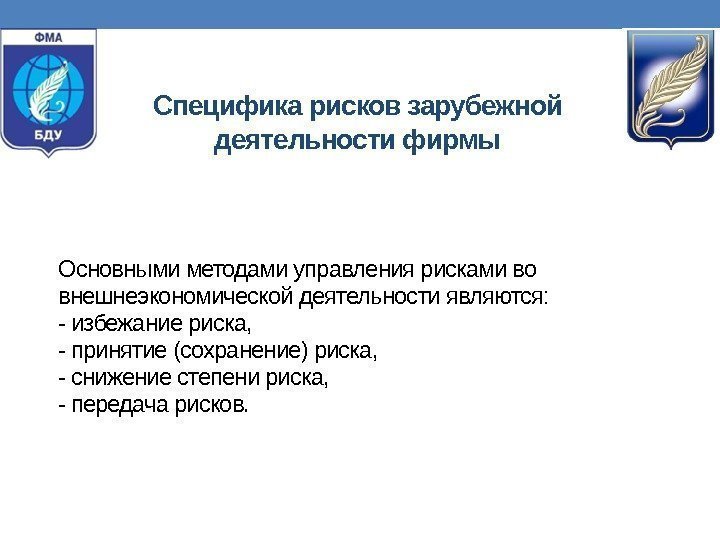 ФМА

БДУ

Специфика рисков зарубежной деятельности фирмы

Основными методами управления рисками во внешнеэкономической деятельности являются:
- избежание риска,
- принятие (сохранение) риска,
- снижение степени риска,
- передача рисков.